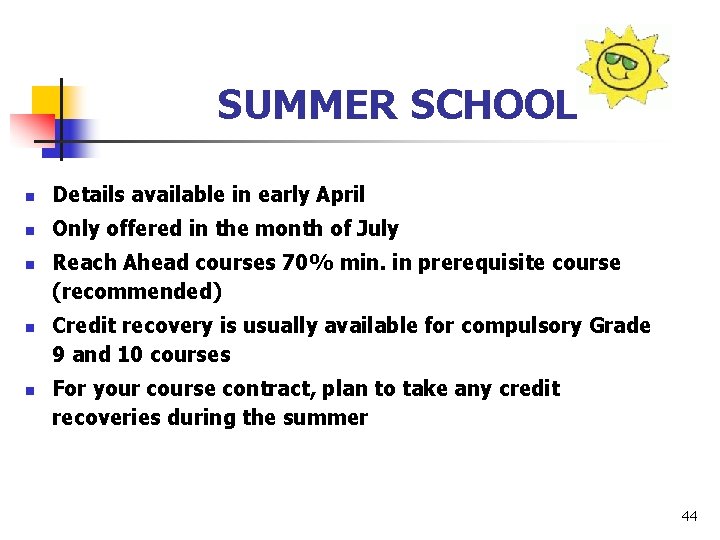 SUMMER SCHOOL

- Details available in early April
- Only offered in the month of July
- Reach Ahead courses 70% min. in prerequisite course (recommended)
- Credit recovery is usually available for compulsory Grade 9 and 10 courses
- For your course contract, plan to take any credit recoveries during the summer

44